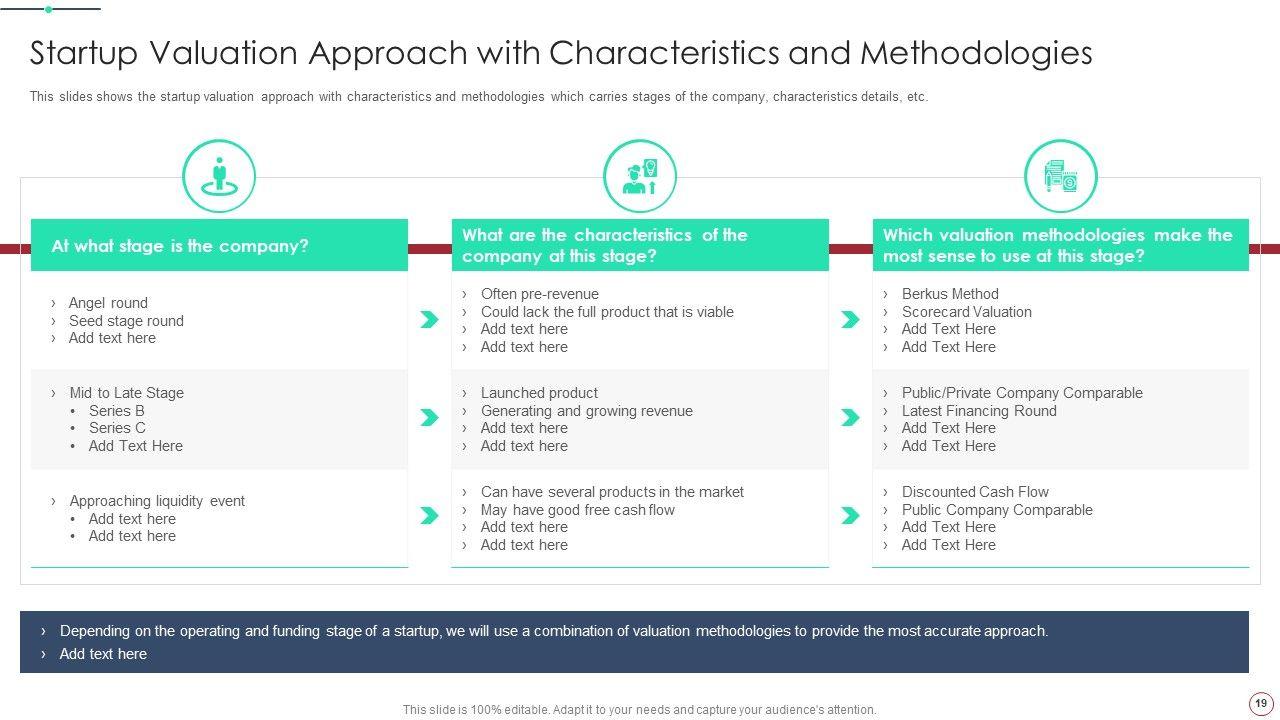 Startup Valuation Approach with Characteristics and Methodologies

This slides shows the startup valuation approach with characteristics and methodologies which carries stages of the company, characteristics details, etc.

At what stage is the company?

› Angel round
› Seed stage round
› Add text here

› Mid to Late Stage
• Series B
• Series C
• Add Text Here

› Approaching liquidity event
• Add text here
• Add text here

What are the characteristics of the company at this stage?

› Often pre-revenue
› Could lack the full product that is viable
› Add text here
› Add text here

› Launched product
› Generating and growing revenue
› Add text here
› Add text here

› Can have several products in the market
› May have good free cash flow
› Add text here
› Add text here

Which valuation methodologies make the most sense to use at this stage?

› Berkus Method
› Scorecard Valuation
› Add Text Here
› Add Text Here

› Public/Private Company Comparable
› Latest Financing Round
› Add Text Here
› Add Text Here

› Discounted Cash Flow
› Public Company Comparable
› Add Text Here
› Add Text Here

› Depending on the operating and funding stage of a startup, we will use a combination of valuation methodologies to provide the most accurate approach.
› Add text here

This slide is 100% editable. Adapt it to your needs and capture your audience's attention.

19